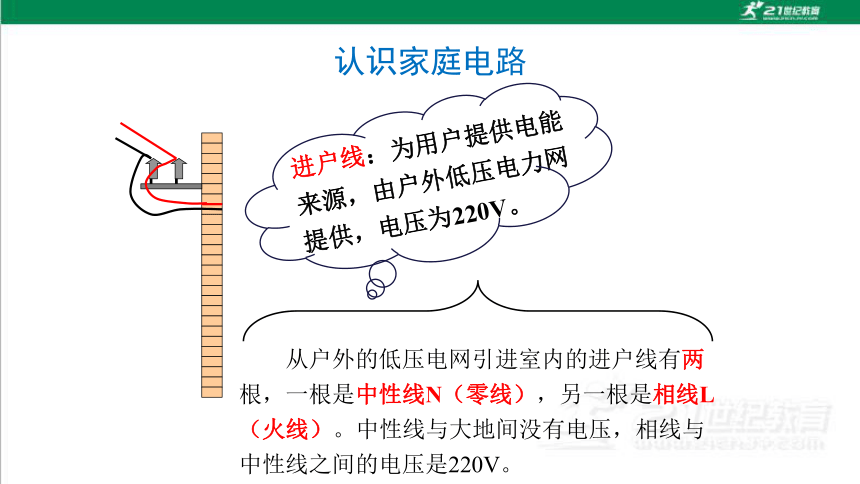 21世纪教育

认识家庭电路

进户线：为用户提供电能来源，由户外低压电力网提供，电压为220V。

从户外的低压电网引进室内的进户线有两根，一根是中性线N（零线），另一根是相线L（火线）。中性线与大地间没有电压，相线与中性线之间的电压是220V。

21世纪教育